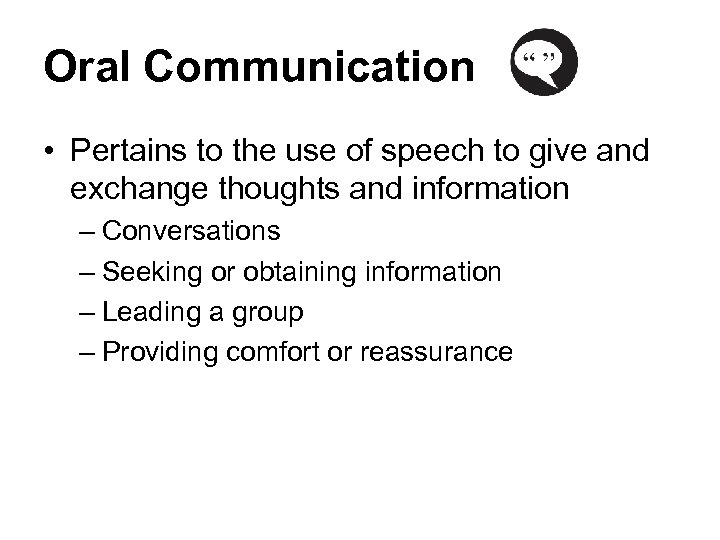 Oral Communication

“ ”

• Pertains to the use of speech to give and exchange thoughts and information
– Conversations
– Seeking or obtaining information
– Leading a group
– Providing comfort or reassurance